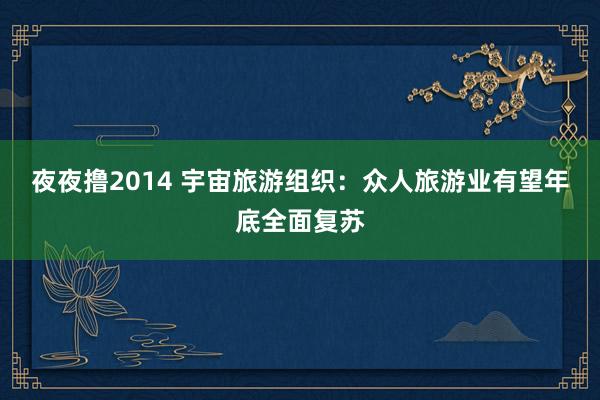 夜夜撸2014 宇宙旅游组织：众人旅游业有望年底全面复苏